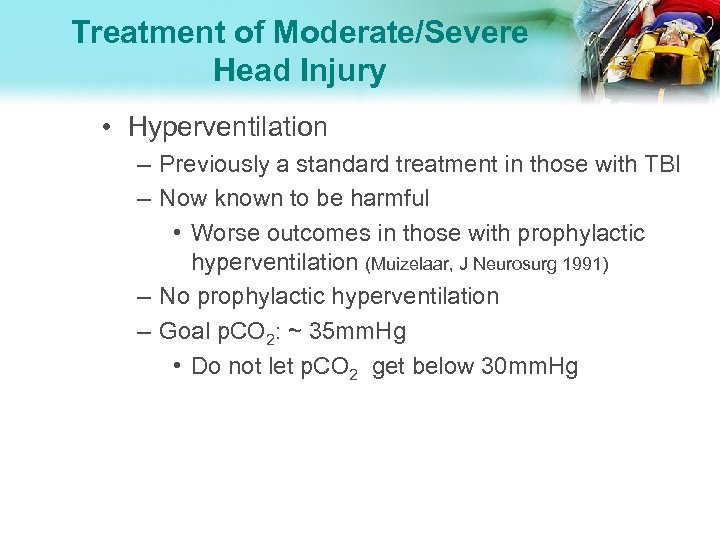 Treatment of Moderate/Severe Head Injury

• Hyperventilation
– Previously a standard treatment in those with TBI
– Now known to be harmful
• Worse outcomes in those with prophylactic hyperventilation (Muizelaar, J Neurosurg 1991)
– No prophylactic hyperventilation
– Goal $pCO_2$: ~ 35mmHg
• Do not let $pCO_2$ get below 30mmHg